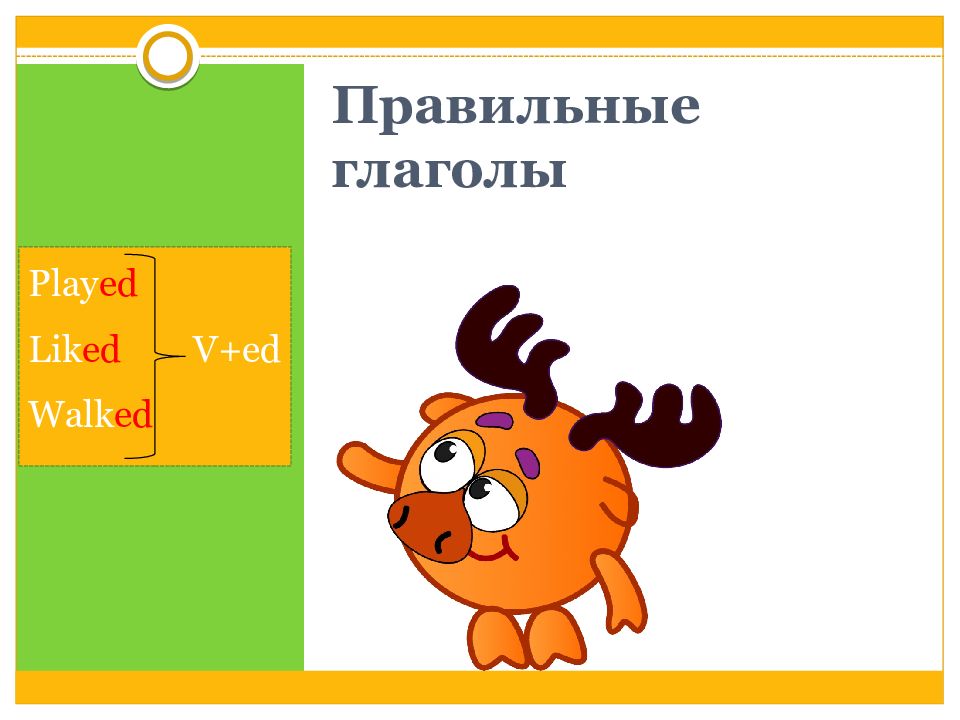 Правильные глаголы

Played
Liked
Walked

V+ed